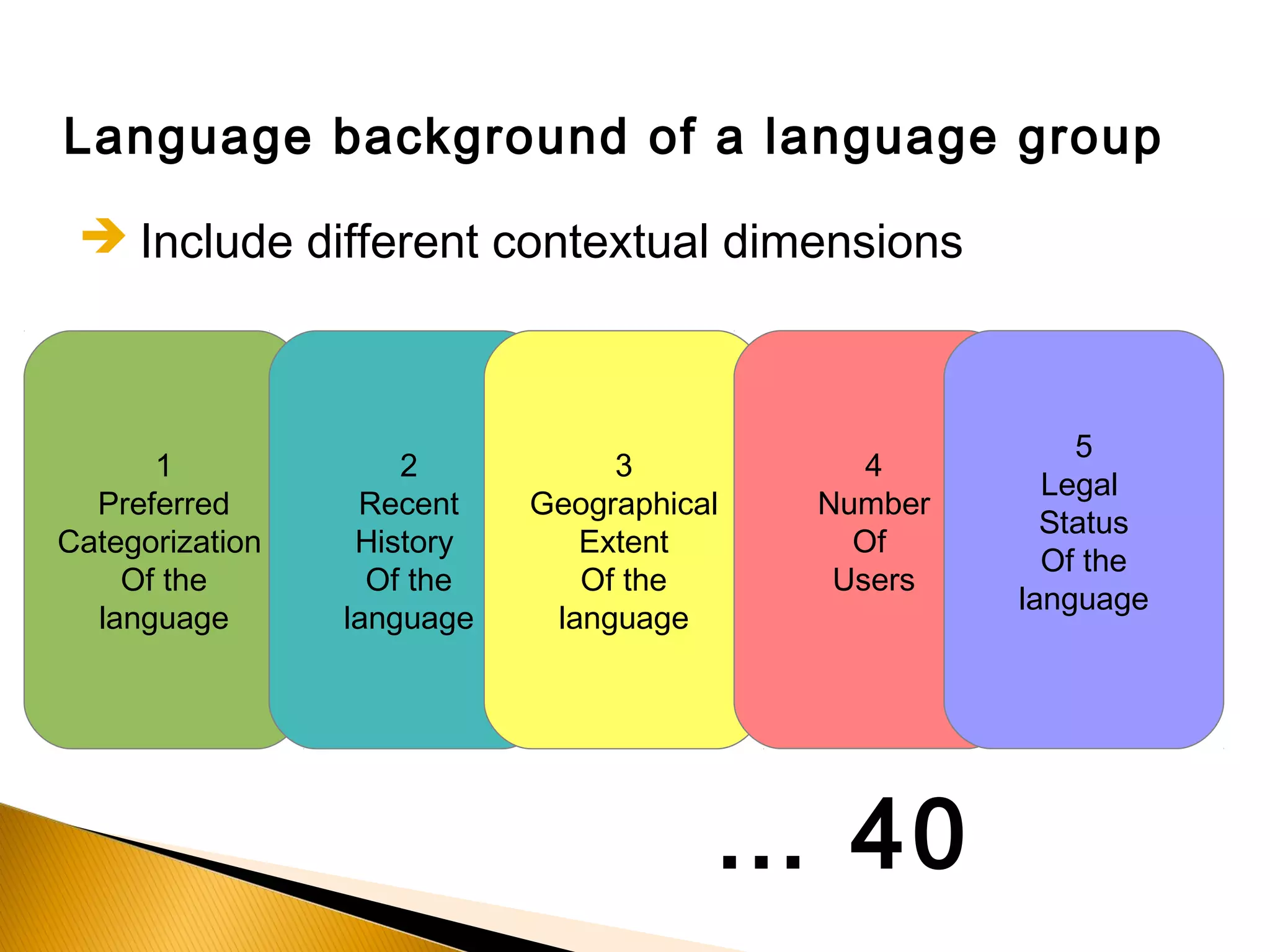 Language background of a language group

Include different contextual dimensions

1
Preferred
Categorization
Of the
language

2
Recent
History
Of the
language

3
Geographical
Extent
Of the
language

4
Number
Of
Users

5
Legal
Status
Of the
language

... 40